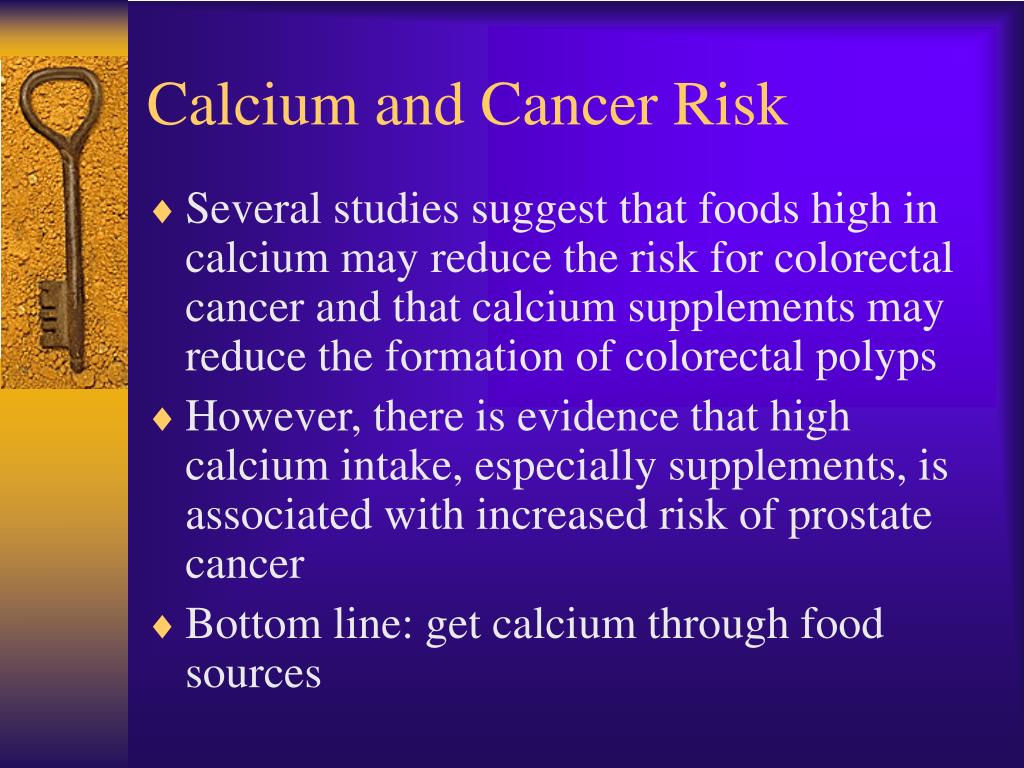 Calcium and Cancer Risk

♦ Several studies suggest that foods high in calcium may reduce the risk for colorectal cancer and that calcium supplements may reduce the formation of colorectal polyps

♦ However, there is evidence that high calcium intake, especially supplements, is associated with increased risk of prostate cancer

♦ Bottom line: get calcium through food sources